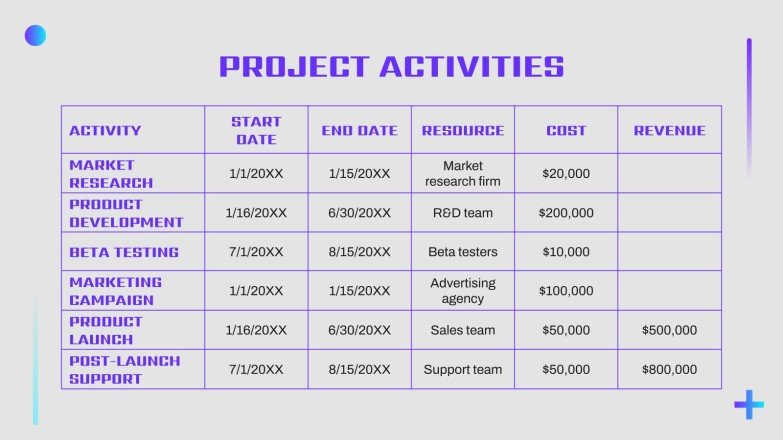 PROJECT ACTIVITIES

| ACTIVITY | START DATE | END DATE | RESOURCE | COST | REVENUE |
|---|---|---|---|---|---|
| MARKET RESEARCH | 1/1/20XX | 1/15/20XX | Market research firm | \$20,000 | |
| PRODUCT DEVELOPMENT | 1/16/20XX | 6/30/20XX | R&D team | \$200,000 | |
| BETA TESTING | 7/1/20XX | 8/15/20XX | Beta testers | \$10,000 | |
| MARKETING CAMPAIGN | 1/1/20XX | 1/15/20XX | Advertising agency | \$100,000 | |
| PRODUCT LAUNCH | 1/16/20XX | 6/30/20XX | Sales team | \$50,000 | \$500,000 |
| POST-LAUNCH SUPPORT | 7/1/20XX | 8/15/20XX | Support team | \$50,000 | \$800,000 |